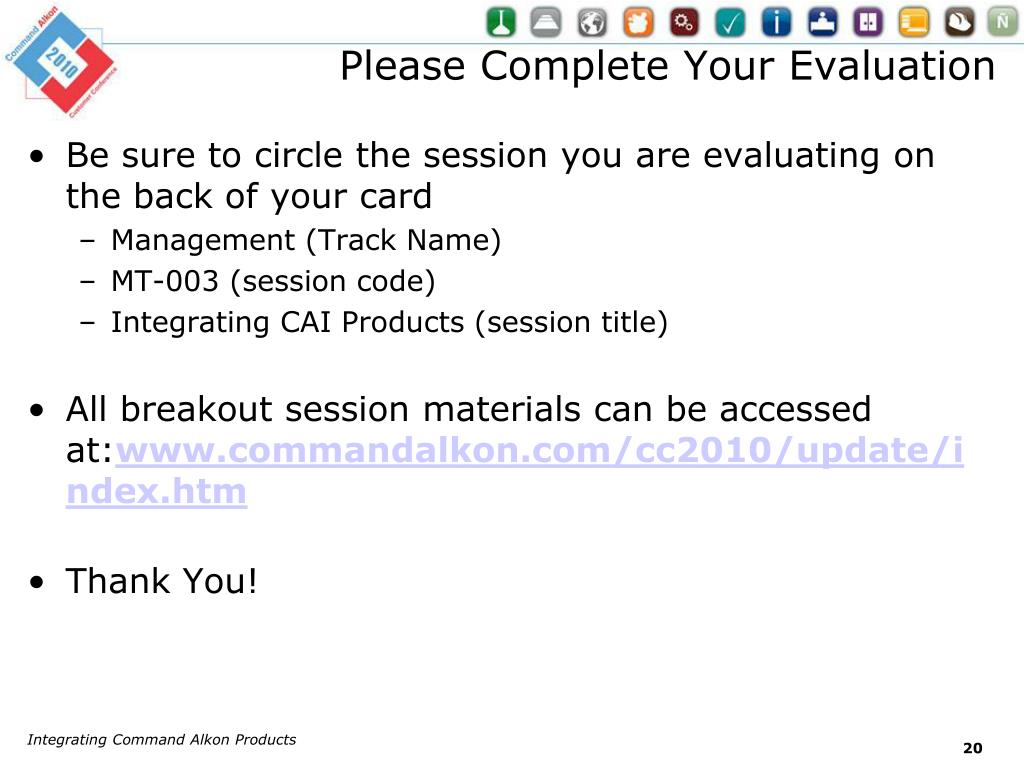 Command Alkon 2010 Customer Conference

Please Complete Your Evaluation

• Be sure to circle the session you are evaluating on the back of your card
– Management (Track Name)
– MT-003 (session code)
– Integrating CAI Products (session title)

• All breakout session materials can be accessed at:www.commandalkon.com/cc2010/update/index.htm

• Thank You!

Integrating Command Alkon Products

20